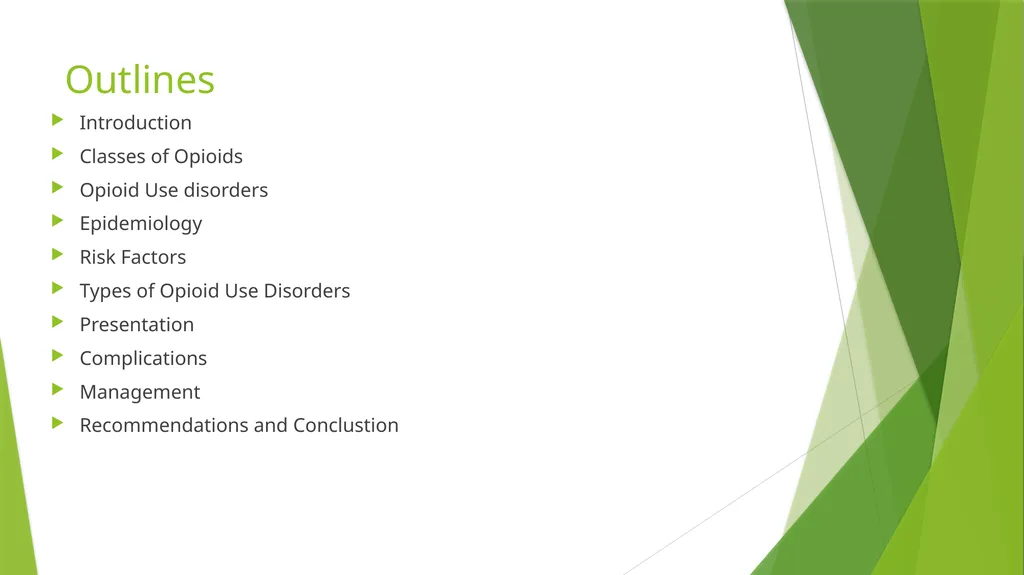 Outlines

Introduction
Classes of Opioids
Opioid Use disorders
Epidemiology
Risk Factors
Types of Opioid Use Disorders
Presentation
Complications
Management
Recommendations and Conclustion